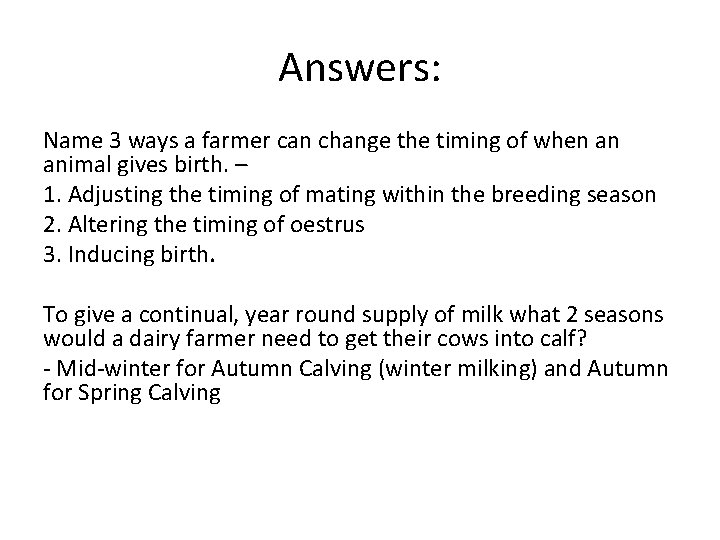 Answers:

Name 3 ways a farmer can change the timing of when an animal gives birth. –

1. Adjusting the timing of mating within the breeding season

2. Altering the timing of oestrus

3. Inducing birth.

To give a continual, year round supply of milk what 2 seasons would a dairy farmer need to get their cows into calf?

- Mid-winter for Autumn Calving (winter milking) and Autumn for Spring Calving